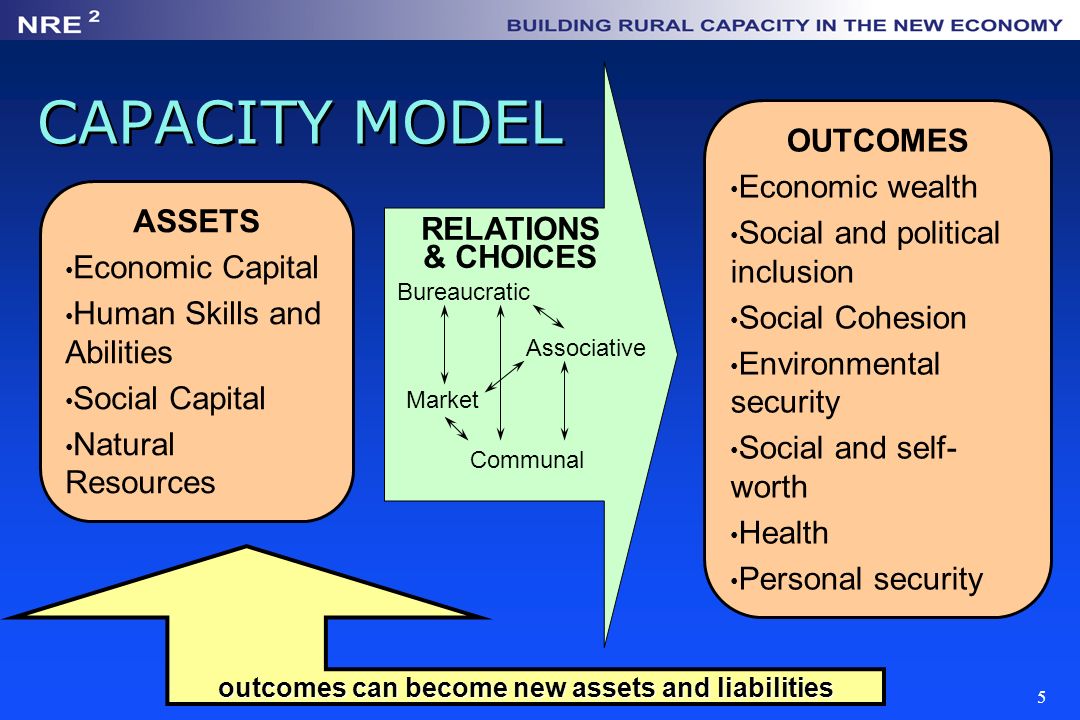 NRE $^2$

BUILDING RURAL CAPACITY IN THE NEW ECONOMY

CAPACITY MODEL

ASSETS
• Economic Capital
• Human Skills and Abilities
• Social Capital
• Natural Resources

RELATIONS & CHOICES

Bureaucratic

Associative

Market

Communal

OUTCOMES
• Economic wealth
• Social and political inclusion
• Social Cohesion
• Environmental security
• Social and self-worth
• Health
• Personal security

outcomes can become new assets and liabilities

5